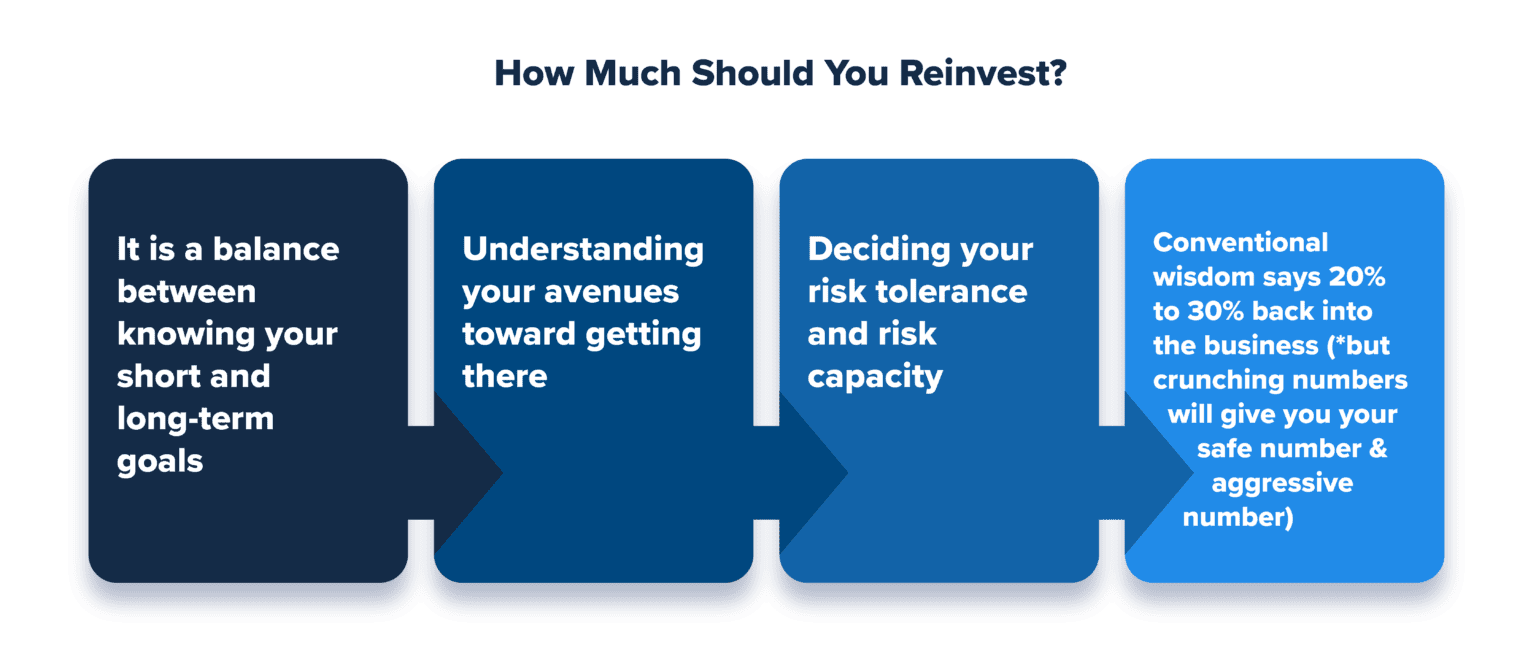 How Much Should You Reinvest?

It is a balance between knowing your short and long-term goals

Understanding your avenues toward getting there

Deciding your risk tolerance and risk capacity

Conventional wisdom says 20% to 30% back into the business (*but crunching numbers will give you your safe number & aggressive number)